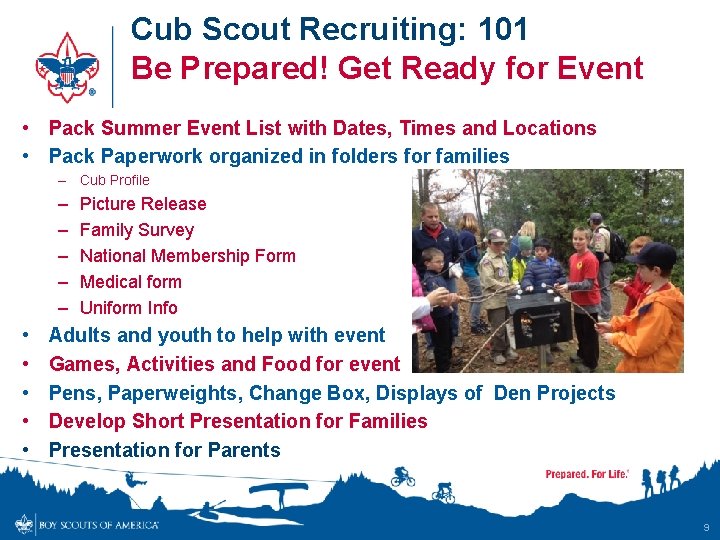 Cub Scout Recruiting: 101
Be Prepared! Get Ready for Event

• Pack Summer Event List with Dates, Times and Locations
• Pack Paperwork organized in folders for families
– Cub Profile
– Picture Release
– Family Survey
– National Membership Form
– Medical form
– Uniform Info
• Adults and youth to help with event
• Games, Activities and Food for event
• Pens, Paperweights, Change Box, Displays of Den Projects
• Develop Short Presentation for Families
• Presentation for Parents

Prepared. For Life.

BOY SCOUTS OF AMERICA

9